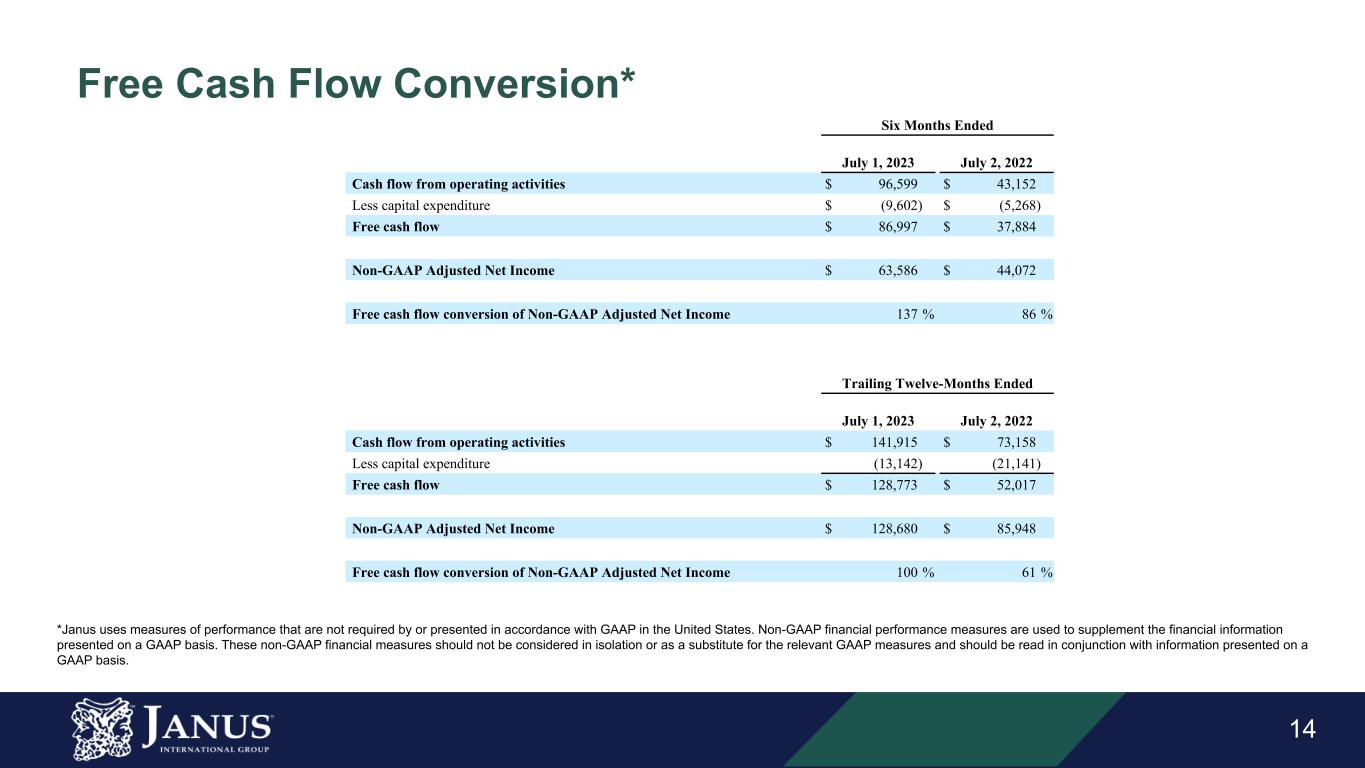 Free Cash Flow Conversion*

| | Six Months Ended | |
|---|---|---|
| | July 1, 2023 | July 2, 2022 |
| Cash flow from operating activities | $ 96,599 | $ 43,152 |
| Less capital expenditure | $ (9,602) | $ (5,268) |
| Free cash flow | $ 86,997 | $ 37,884 |
| Non-GAAP Adjusted Net Income | $ 63,586 | $ 44,072 |
| Free cash flow conversion of Non-GAAP Adjusted Net Income | 137 % | 86 % |

| | Trailing Twelve-Months Ended | |
|---|---|---|
| | July 1, 2023 | July 2, 2022 |
| Cash flow from operating activities | $ 141,915 | $ 73,158 |
| Less capital expenditure | (13,142) | (21,141) |
| Free cash flow | $ 128,773 | $ 52,017 |
| Non-GAAP Adjusted Net Income | $ 128,680 | $ 85,948 |
| Free cash flow conversion of Non-GAAP Adjusted Net Income | 100 % | 61 % |

*Janus uses measures of performance that are not required by or presented in accordance with GAAP in the United States. Non-GAAP financial performance measures are used to supplement the financial information presented on a GAAP basis. These non-GAAP financial measures should not be considered in isolation or as a substitute for the relevant GAAP measures and should be read in conjunction with information presented on a GAAP basis.

JANUS INTERNATIONAL GROUP

14